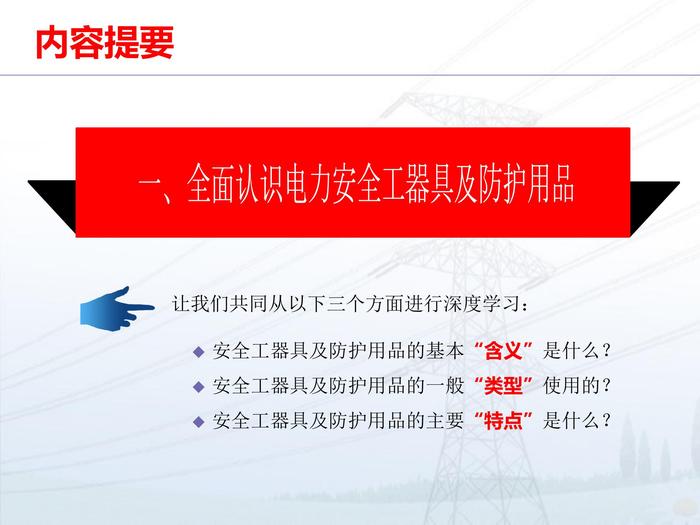 内容提要

一、全面认识电力安全工器具及防护用品

让我们共同从以下三个方面进行深度学习：

◆ 安全工器具及防护用品的基本“含义”是什么？
◆ 安全工器具及防护用品的一般“类型”使用的？
◆ 安全工器具及防护用品的主要“特点”是什么？